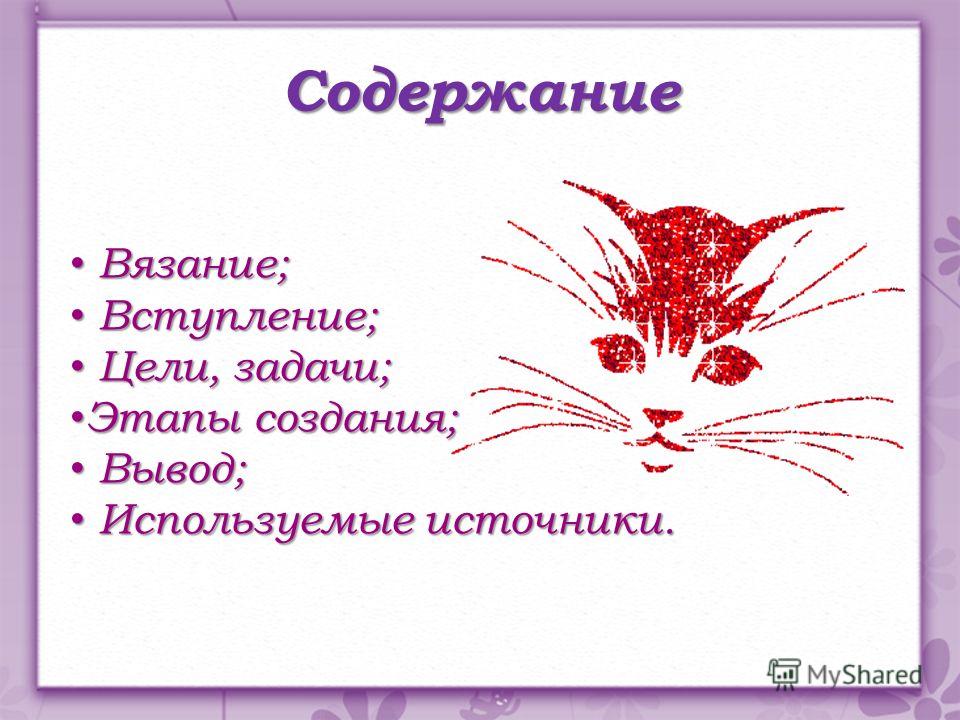 Содержание

• Вязание;
• Вступление;
• Цели, задачи;
•Этапы создания;
• Вывод;
• Используемые источники.

MyShared